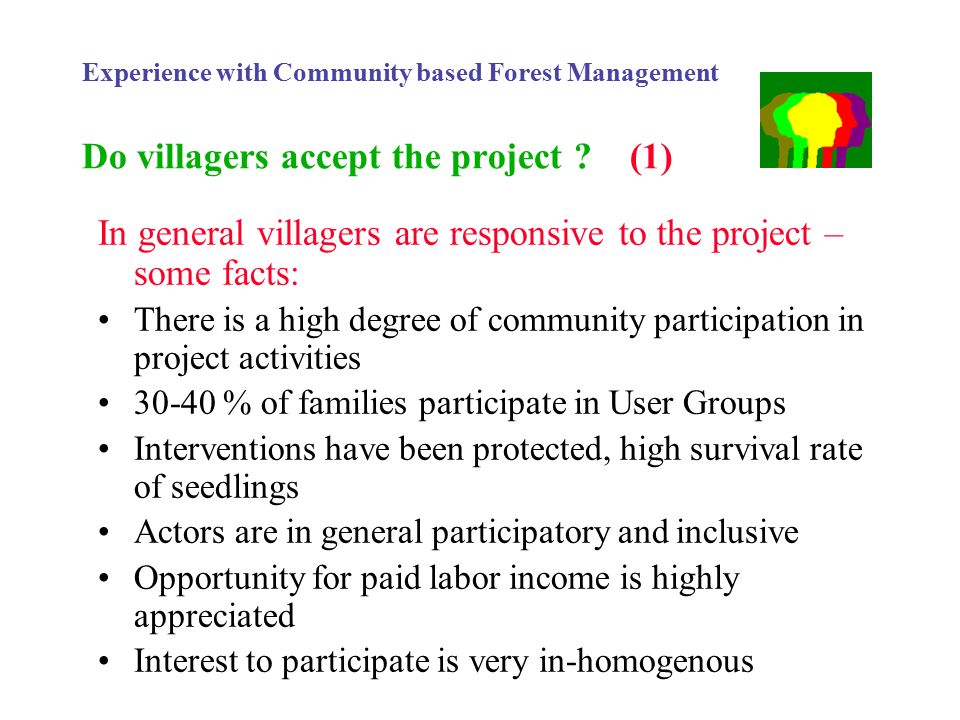 Experience with Community based Forest Management

Do villagers accept the project ? (1)

In general villagers are responsive to the project – some facts:

• There is a high degree of community participation in project activities
• 30-40 % of families participate in User Groups
• Interventions have been protected, high survival rate of seedlings
• Actors are in general participatory and inclusive
• Opportunity for paid labor income is highly appreciated
• Interest to participate is very in-homogenous